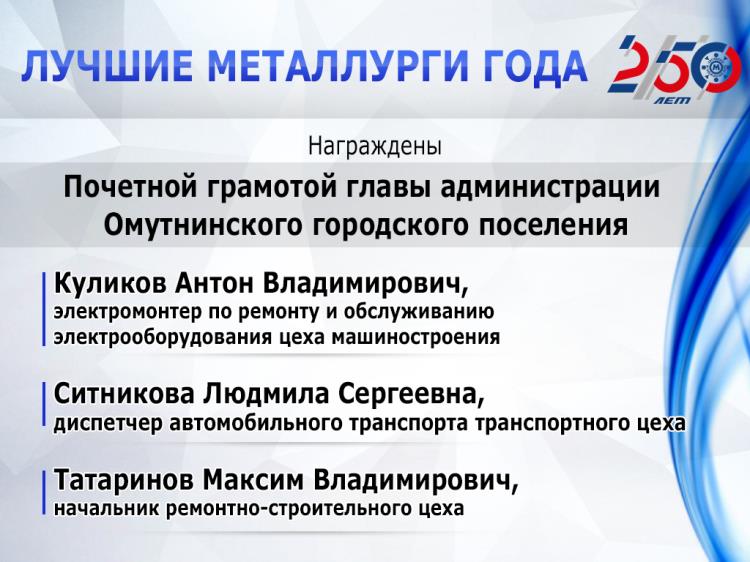 ЛУЧШИЕ МЕТАЛЛУРГИ ГОДА

250 ЛЕТ

Награждены

Почетной грамотой главы администрации Омутнинского городского поселения

Куликов Антон Владимирович,
электромонтер по ремонту и обслуживанию электрооборудования цеха машиностроения

Ситникова Людмила Сергеевна,
диспетчер автомобильного транспорта транспортного цеха

Татаринов Максим Владимирович,
начальник ремонтно-строительного цеха